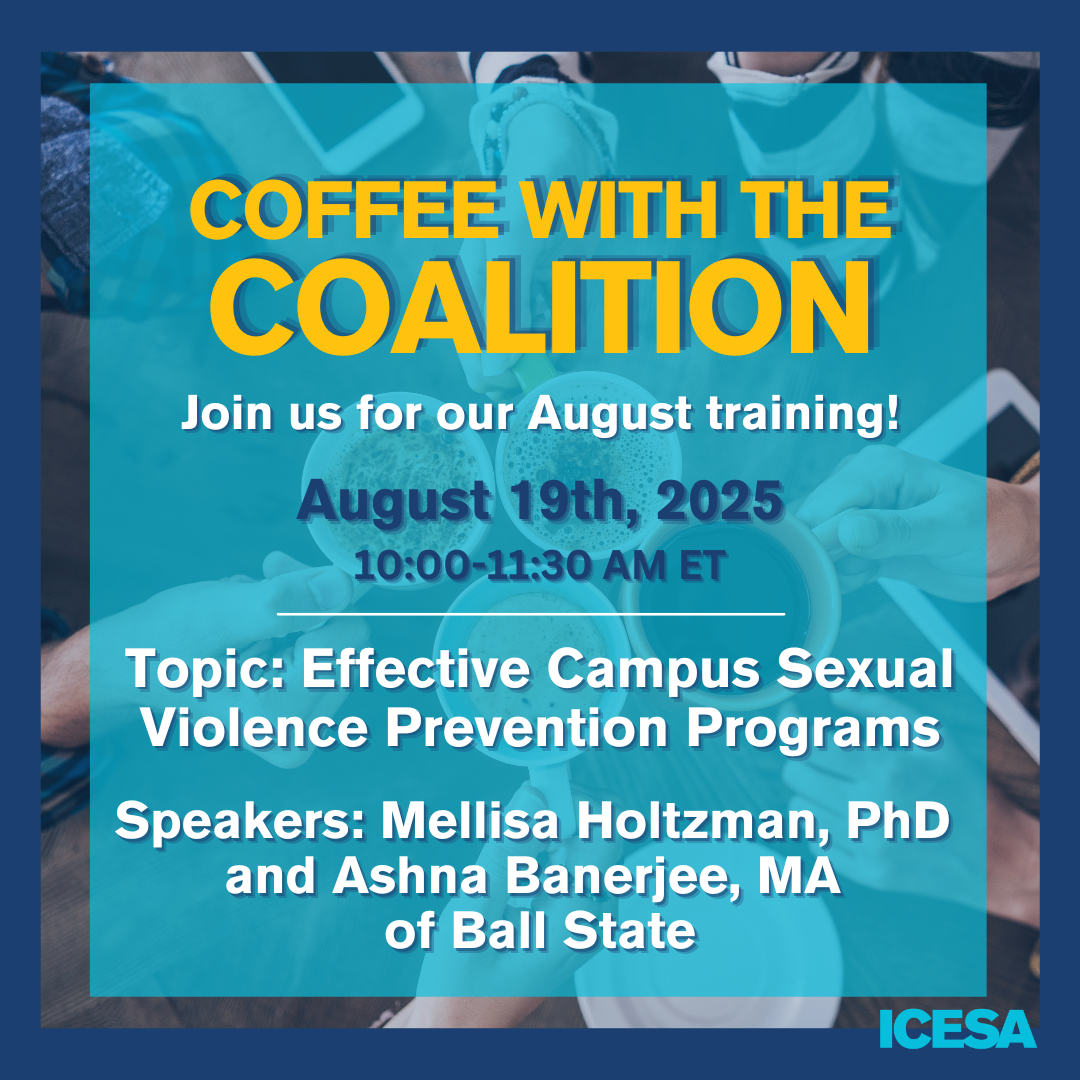 COFFEE WITH THE COALITION

Join us for our August training!

August 19th, 2025
10:00-11:30 AM ET

Topic: Effective Campus Sexual Violence Prevention Programs

Speakers: Mellisa Holtzman, PhD and Ashna Banerjee, MA of Ball State

ICESA